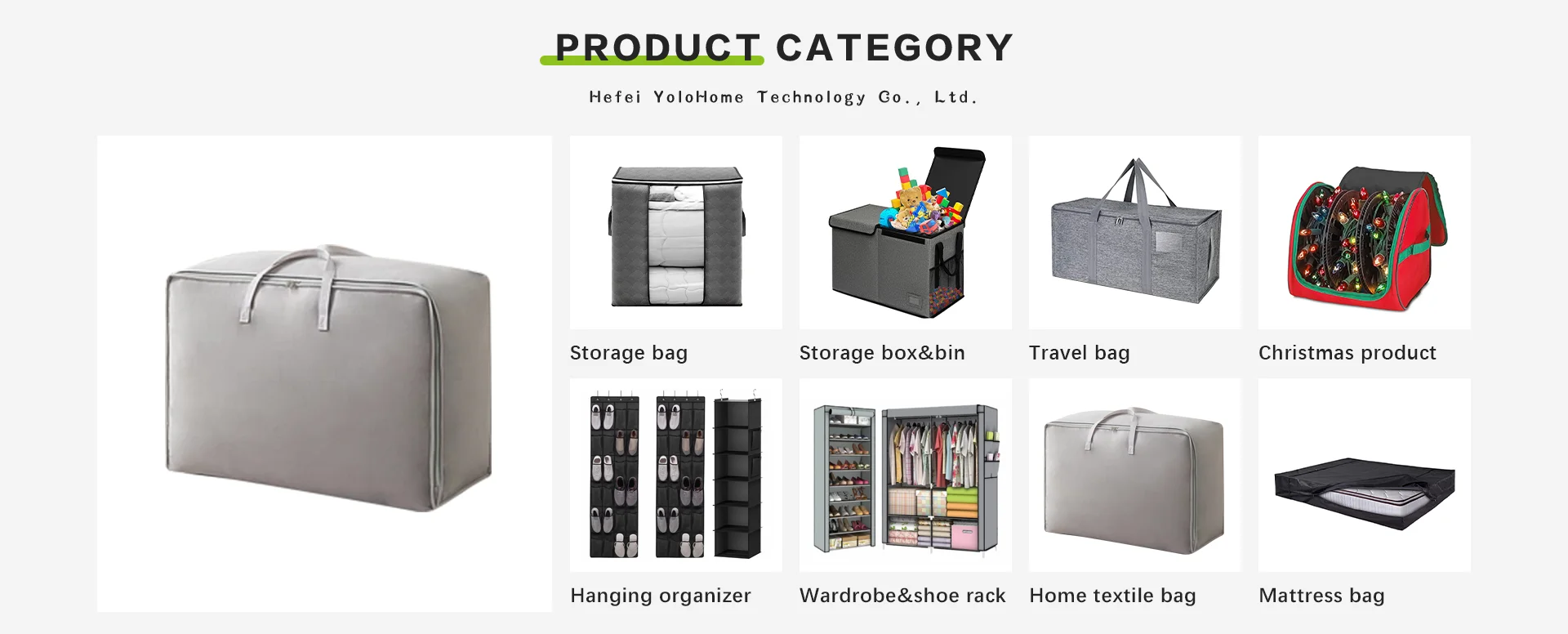 PRODUCT CATEGORY

Hefei YoloHome Technology Co., Ltd.

Storage bag

Storage box&bin

Travel bag

Christmas product

Hanging organizer

Wardrobe&shoe rack

Home textile bag

Mattress bag